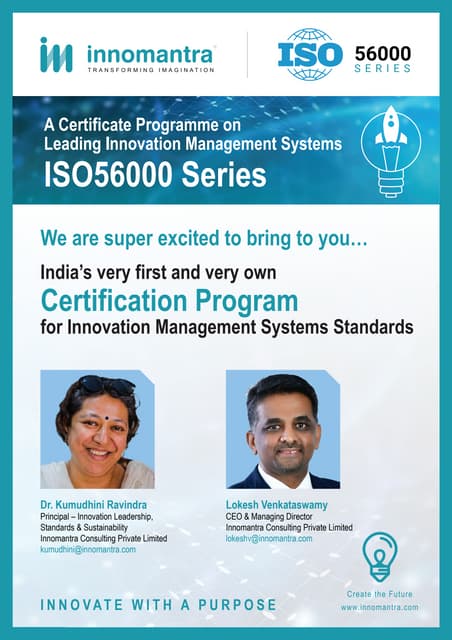 innomantra
TRANSFORMING IMAGINATION

ISO 56000 SERIES

A Certificate Programme on Leading Innovation Management Systems
ISO56000 Series

We are super excited to bring to you...

India's very first and very own
Certification Program
for Innovation Management Systems Standards

Dr. Kumudhini Ravindra
Principal – Innovation Leadership, Standards & Sustainability
Innomantra Consulting Private Limited
kumudhini@innomantra.com

Lokesh Venkataswamy
CEO & Managing Director
Innomantra Consulting Private Limited
lokeshv@innomantra.com

INNOVATE WITH A PURPOSE

Create the Future
www.innomantra.com